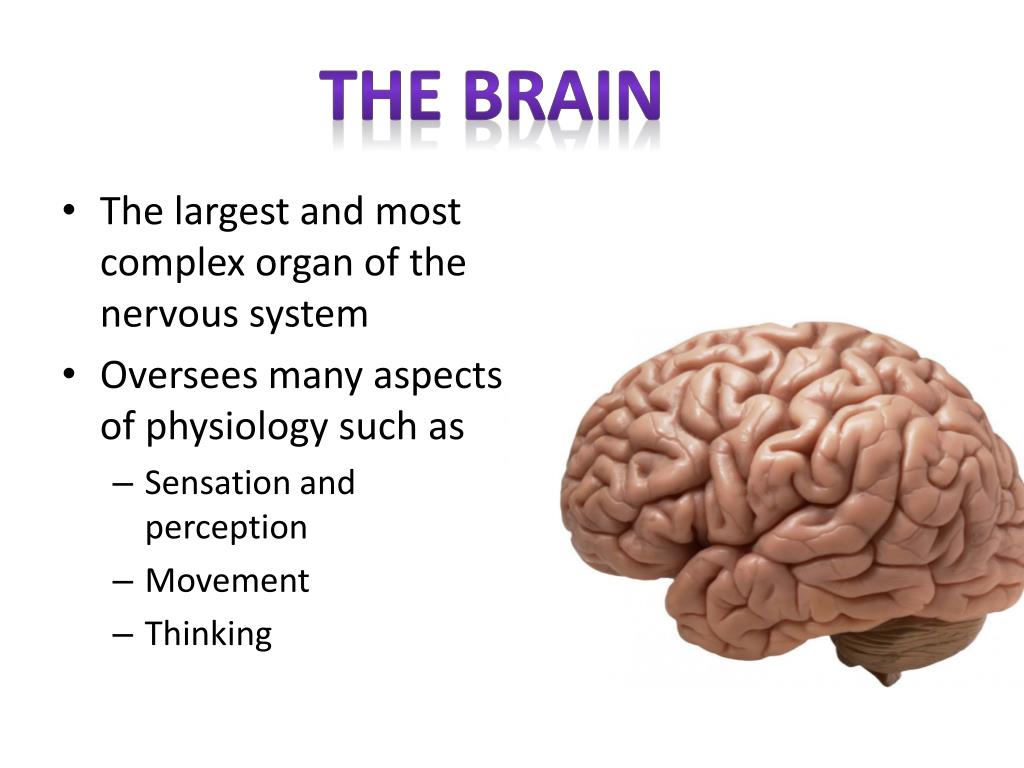 THE BRAIN

• The largest and most complex organ of the nervous system
• Oversees many aspects of physiology such as
– Sensation and perception
– Movement
– Thinking